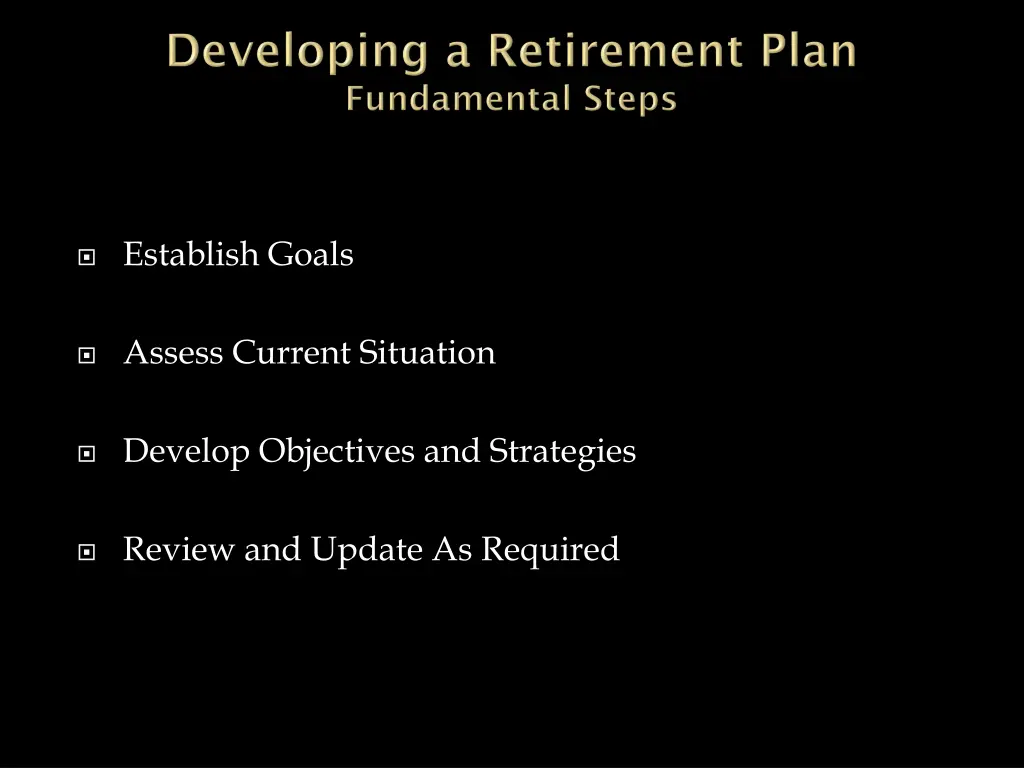 Developing a Retirement Plan
Fundamental Steps

Establish Goals

Assess Current Situation

Develop Objectives and Strategies

Review and Update As Required